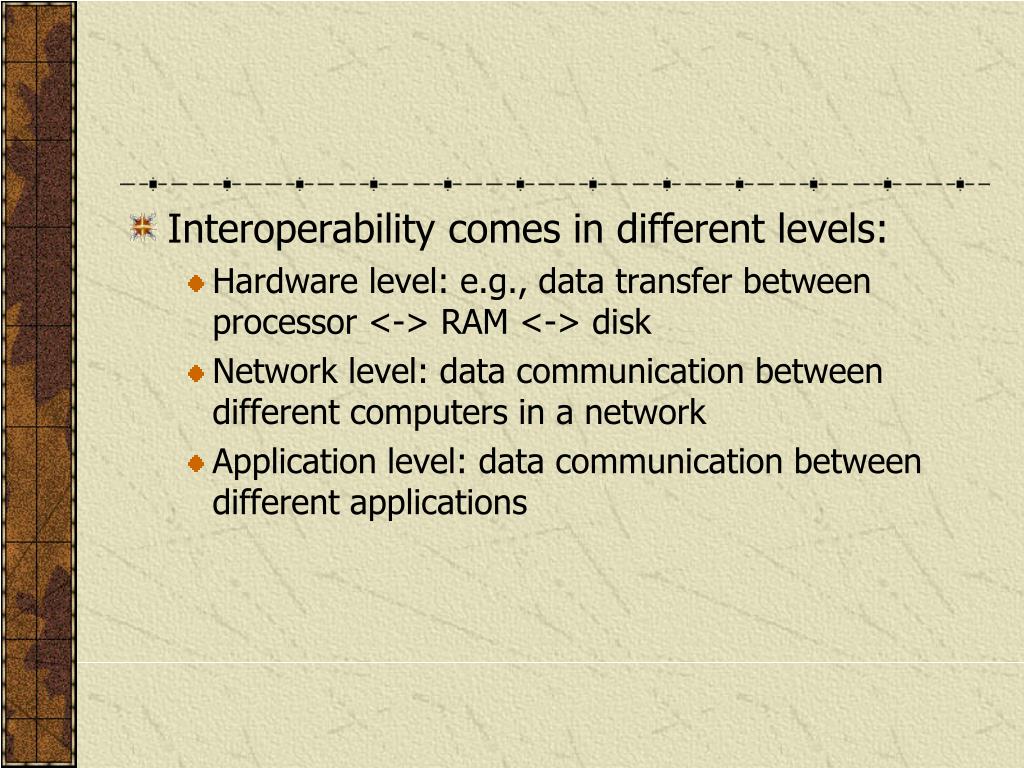 Interoperability comes in different levels:

Hardware level: e.g., data transfer between processor <-> RAM <-> disk

Network level: data communication between different computers in a network

Application level: data communication between different applications